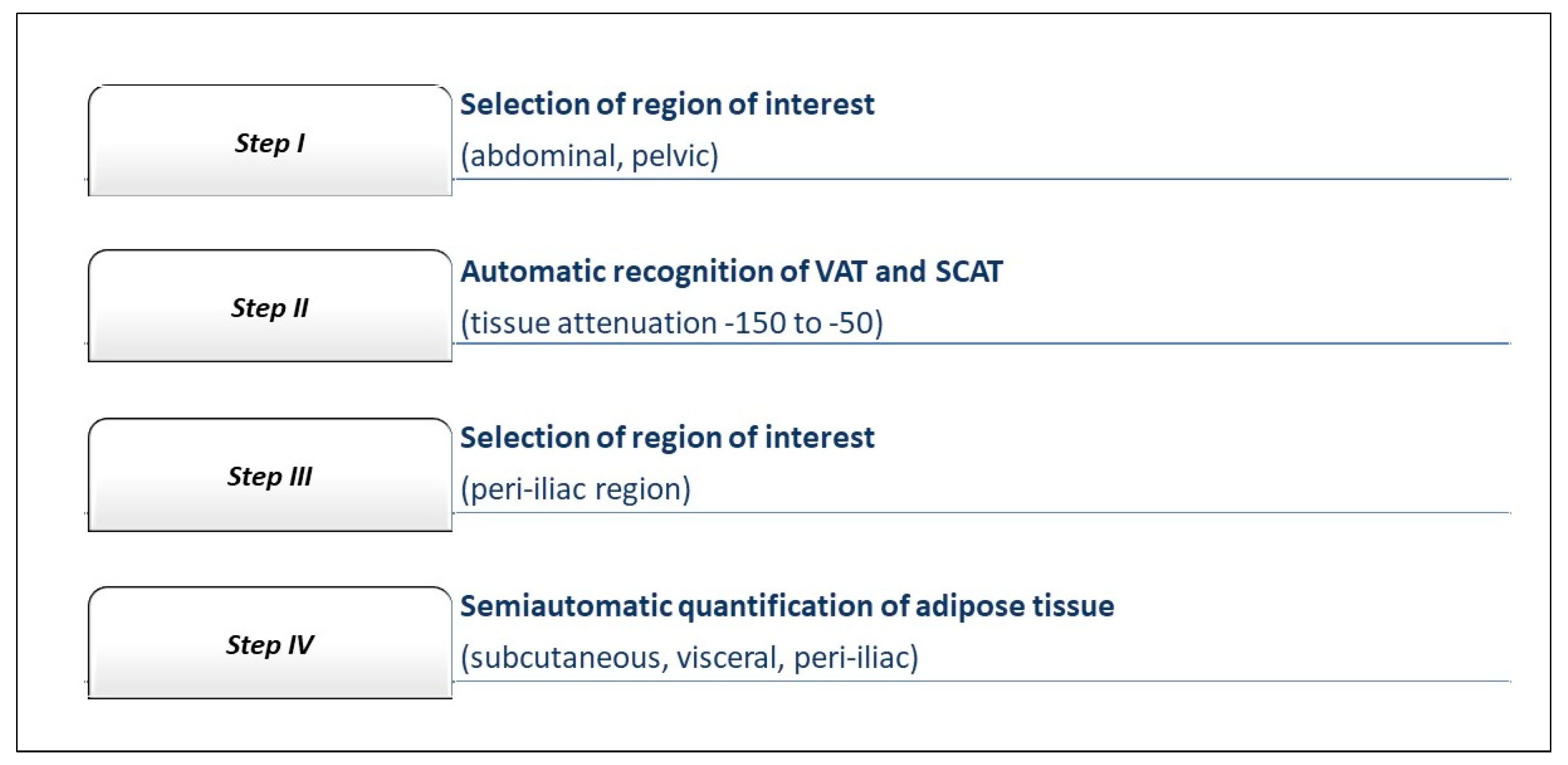 Step I

Selection of region of interest
(abdominal, pelvic)

Step II

Automatic recognition of VAT and SCAT
(tissue attenuation -150 to -50)

Step III

Selection of region of interest
(peri-iliac region)

Step IV

Semiautomatic quantification of adipose tissue
(subcutaneous, visceral, peri-iliac)